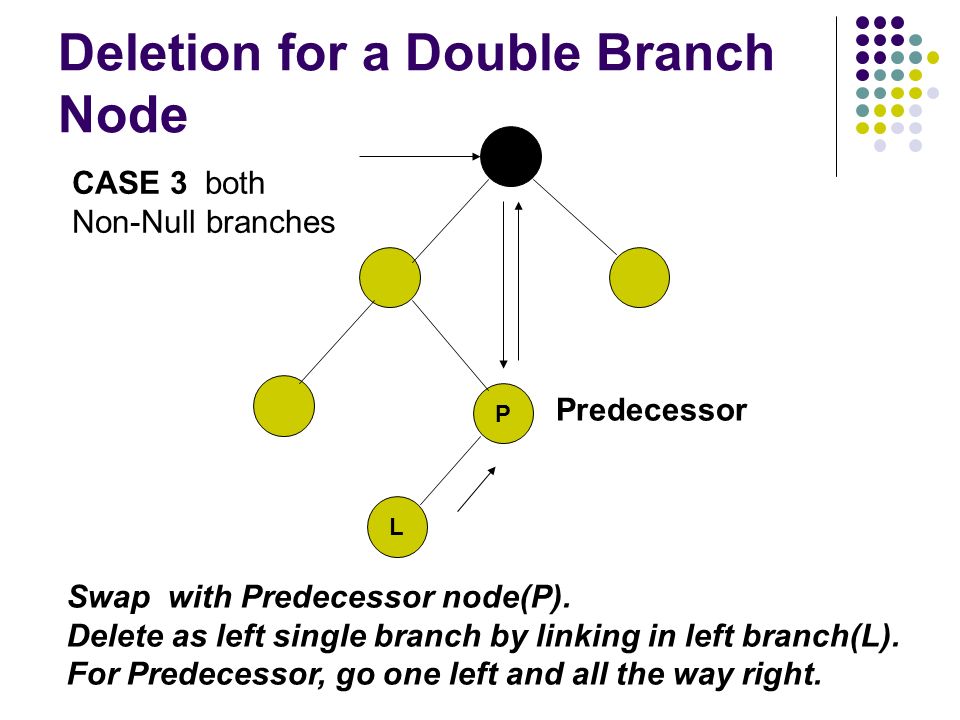 Deletion for a Double Branch Node

CASE 3 both Non-Null branches

P

Predecessor

L

Swap with Predecessor node(P).
Delete as left single branch by linking in left branch(L).
For Predecessor, go one left and all the way right.